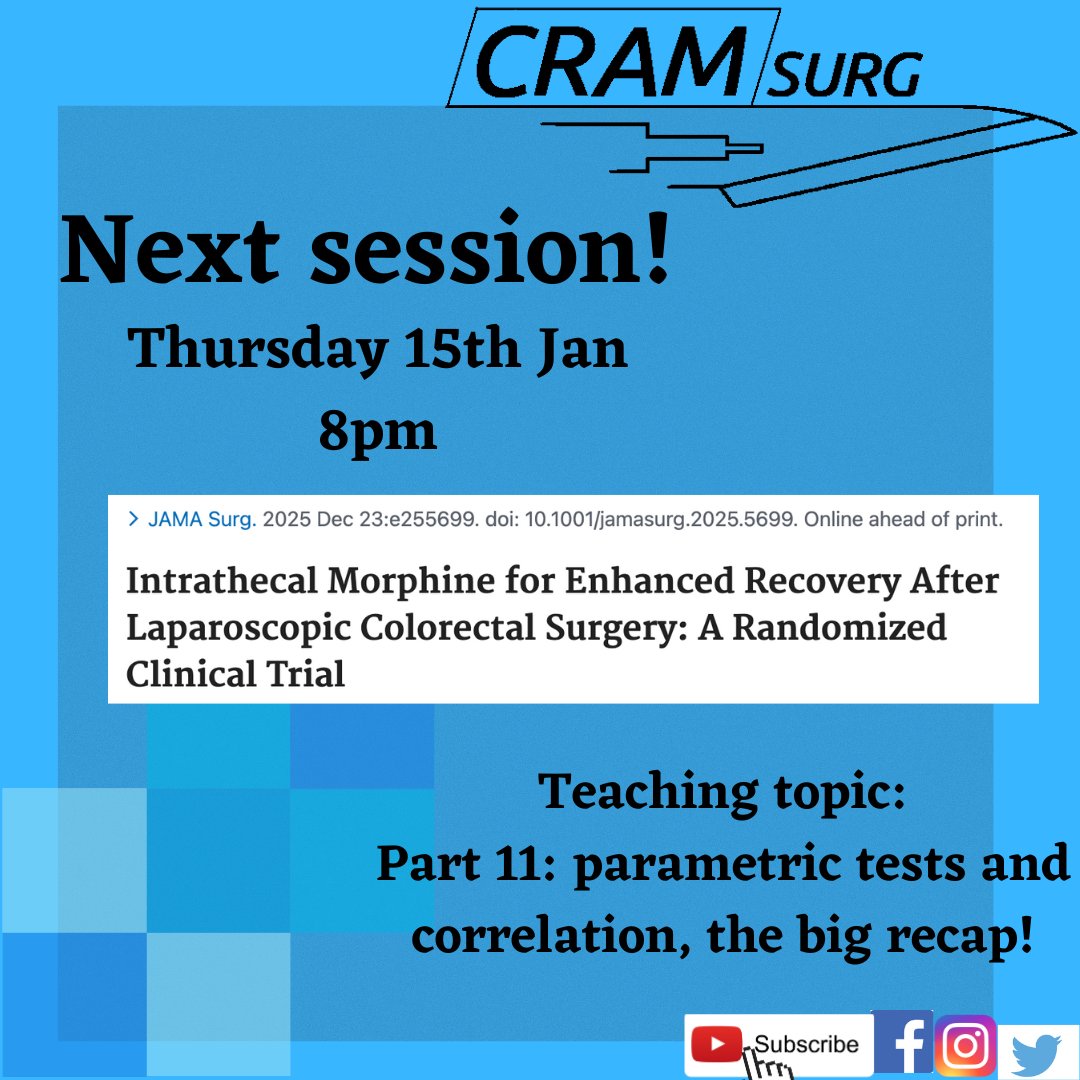 CRAM SURG

Next session!

Thursday 15th Jan

8pm

> JAMA Surg. 2025 Dec 23:e255699. doi: 10.1001/jamasurg.2025.5699. Online ahead of print.

Intrathecal Morphine for Enhanced Recovery After Laparoscopic Colorectal Surgery: A Randomized Clinical Trial

Teaching topic:
Part 11: parametric tests and correlation, the big recap!

Subscribe